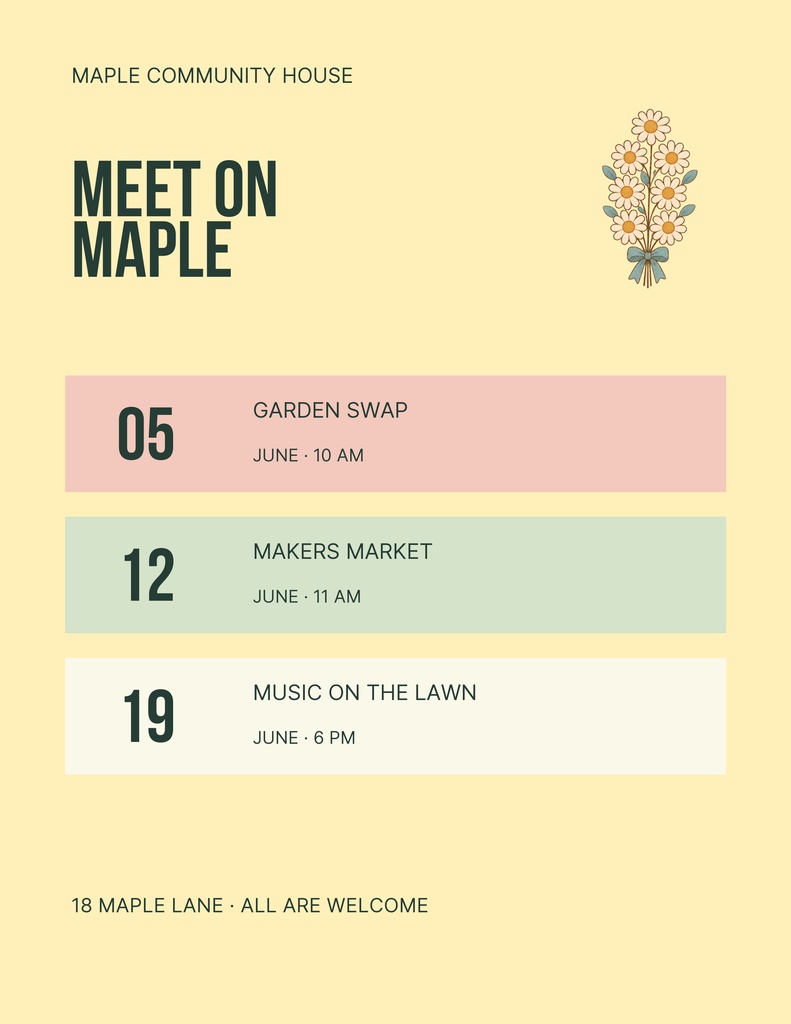 MAPLE COMMUNITY HOUSE

MEET ON
MAPLE

05

GARDEN SWAP

JUNE · 10 AM

12

MAKERS MARKET

JUNE · 11 AM

19

MUSIC ON THE LAWN

JUNE · 6 PM

18 MAPLE LANE · ALL ARE WELCOME